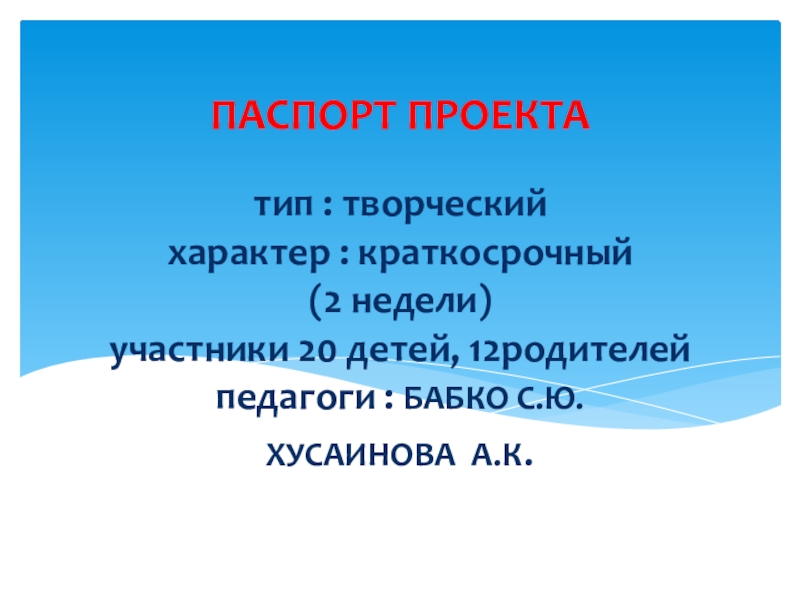 ПАСПОРТ ПРОЕКТА

тип : творческий
характер : краткосрочный
(2 недели)
участники 20 детей, 12родителей
педагоги : БАБКО С.Ю.

ХУСАИНОВА А.К.